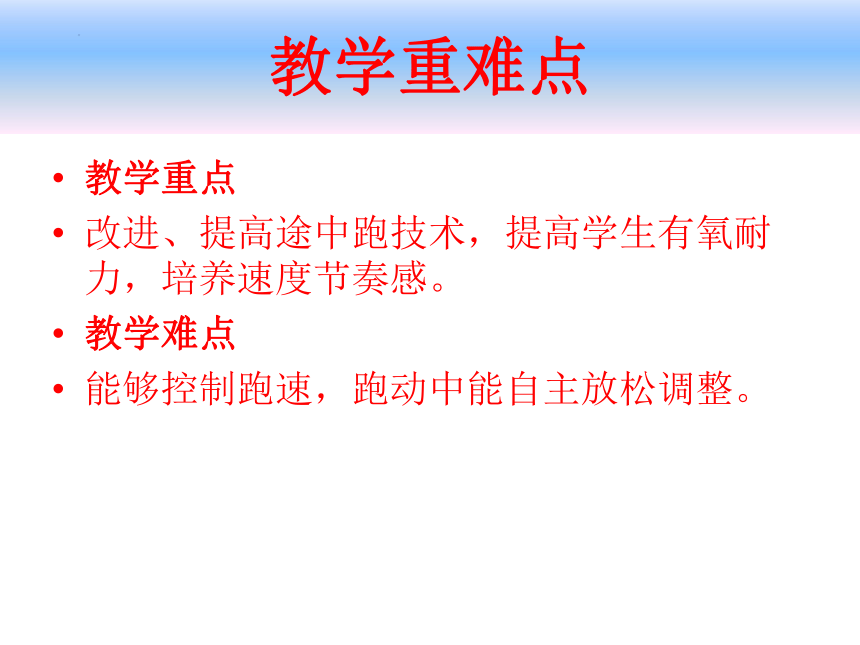 教学重难点

• 教学重点
• 改进、提高途中跑技术，提高学生有氧耐力，培养速度节奏感。
• 教学难点
• 能够控制跑速，跑动中能自主放松调整。